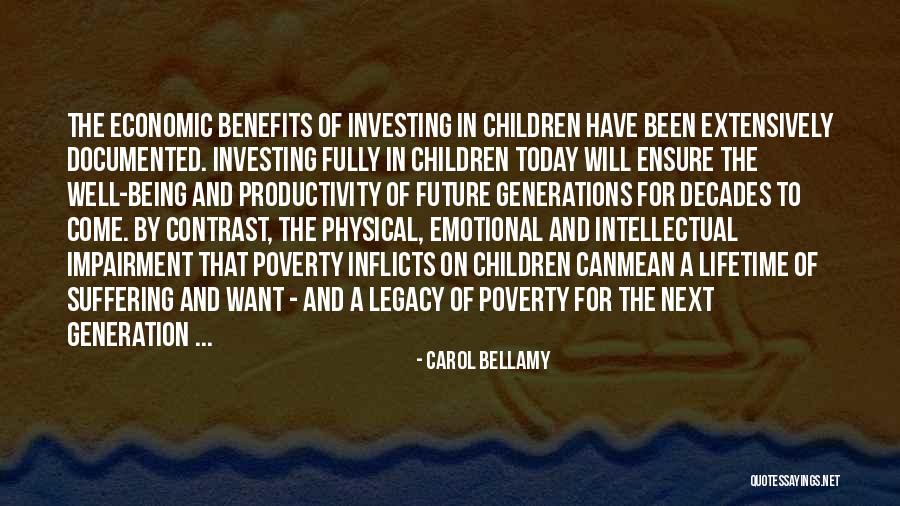 THE ECONOMIC BENEFITS OF INVESTING IN CHILDREN HAVE BEEN EXTENSIVELY DOCUMENTED. INVESTING FULLY IN CHILDREN TODAY WILL ENSURE THE WELL-BEING AND PRODUCTIVITY OF FUTURE GENERATIONS FOR DECADES TO COME. BY CONTRAST, THE PHYSICAL, EMOTIONAL AND INTELLECTUAL IMPAIRMENT THAT POVERTY INFLICTS ON CHILDREN CANMEAN A LIFETIME OF SUFFERING AND WANT - AND A LEGACY OF POVERTY FOR THE NEXT GENERATION ...

- CAROL BELLAMY

QUOTESSAYINGS.NET